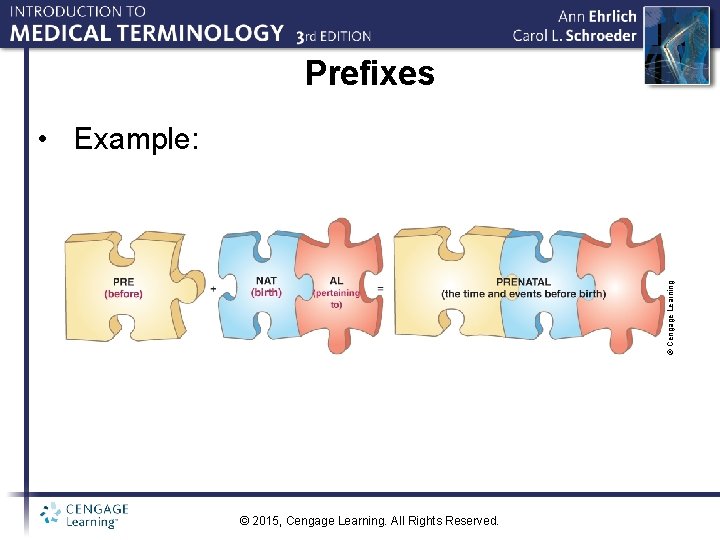 INTRODUCTION TO
MEDICAL TERMINOLOGY 3rd EDITION

Ann Ehrlich
Carol L. Schroeder

Prefixes

• Example:

PRE
(before)

+

NAT
(birth)

AL
(pertaining to)

=

PRENATAL
(the time and events before birth)

© Cengage Learning

CENGAGE Learning™

© 2015, Cengage Learning. All Rights Reserved.